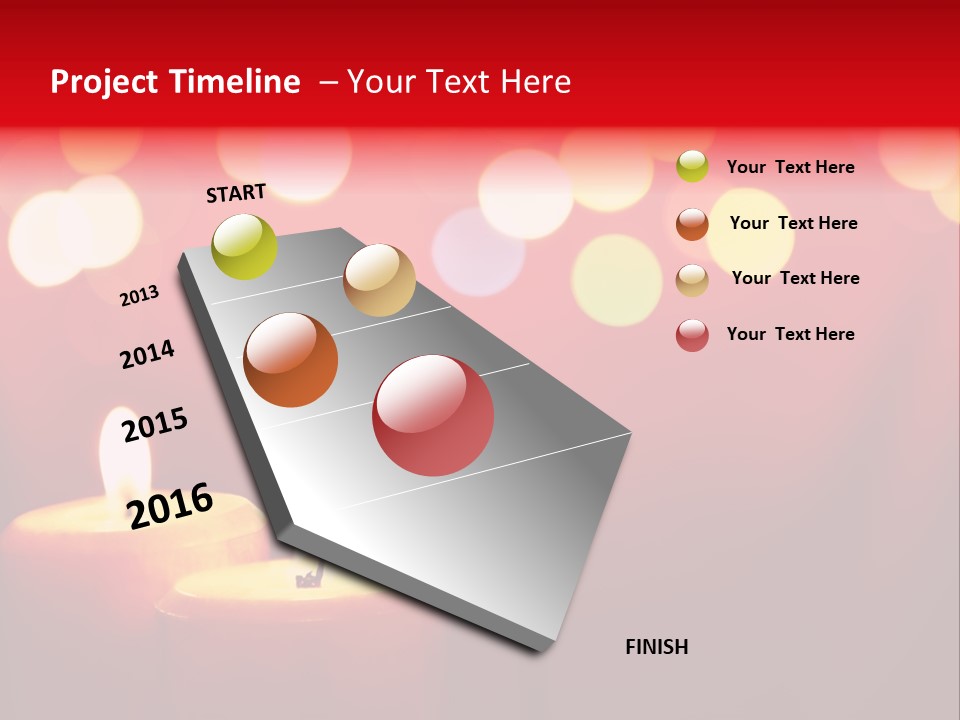 Project Timeline – Your Text Here

START

2013

2014

2015

2016

FINISH

Your Text Here

Your Text Here

Your Text Here

Your Text Here